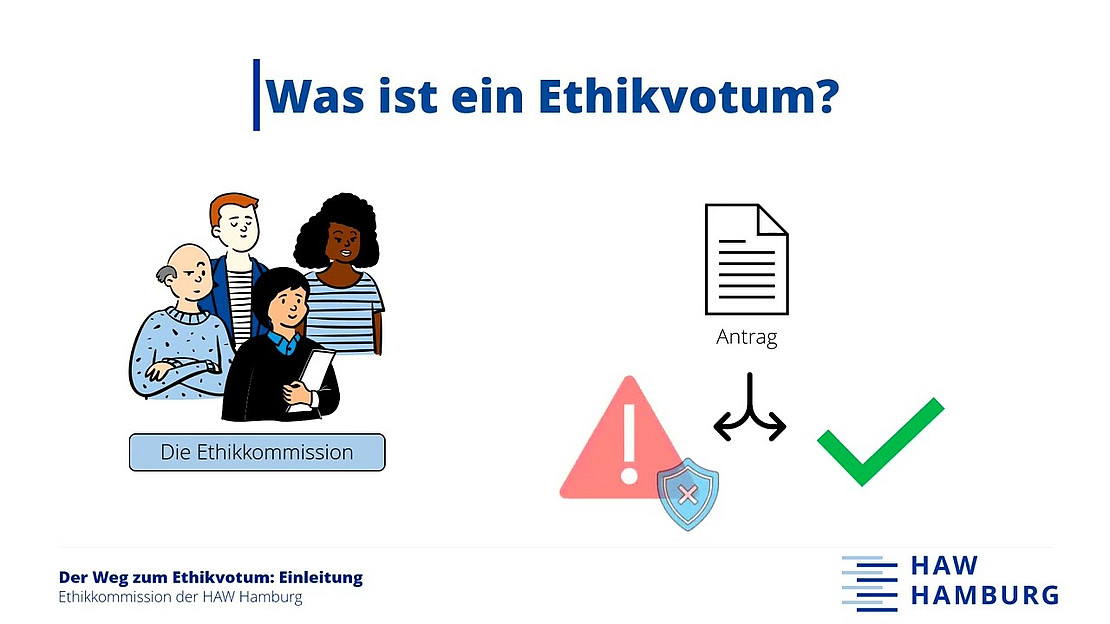 Was ist ein Ethikvotum?

Die Ethikkommission

Antrag

Der Weg zum Ethikvotum: Einleitung
Ethikkommission der HAW Hamburg

HAW
HAMBURG